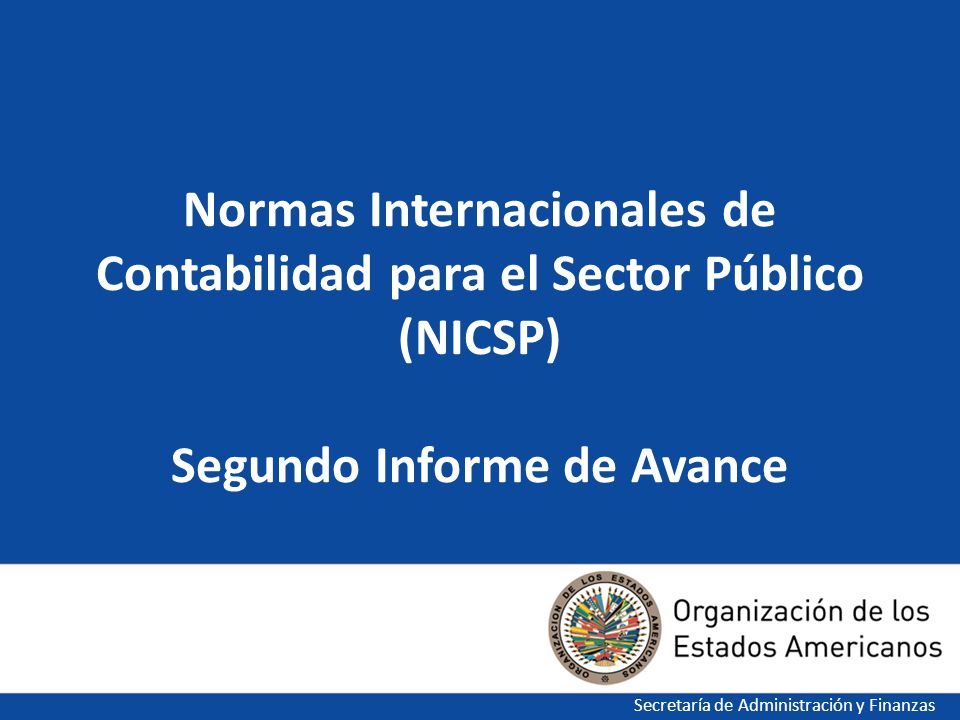 Normas Internacionales de Contabilidad para el Sector Público (NICSP)

Segundo Informe de Avance

ORGANIZACION DE LOS ESTADOS AMERICANOS

Organización de los Estados Americanos

Secretaría de Administración y Finanzas